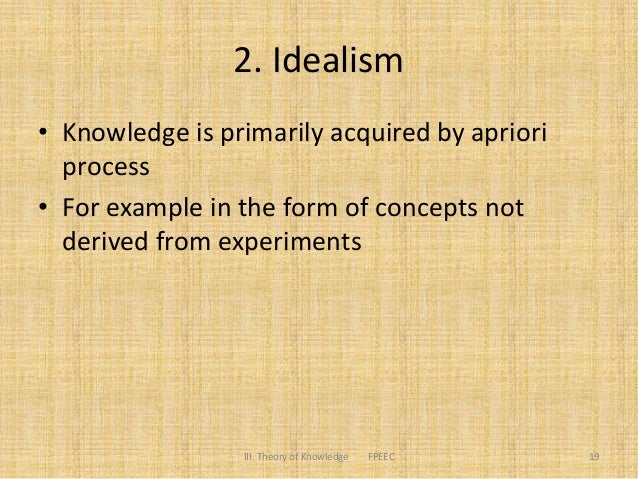 2. Idealism

• Knowledge is primarily acquired by apriori process

• For example in the form of concepts not derived from experiments

III. Theory of Knowledge FPEEC 19